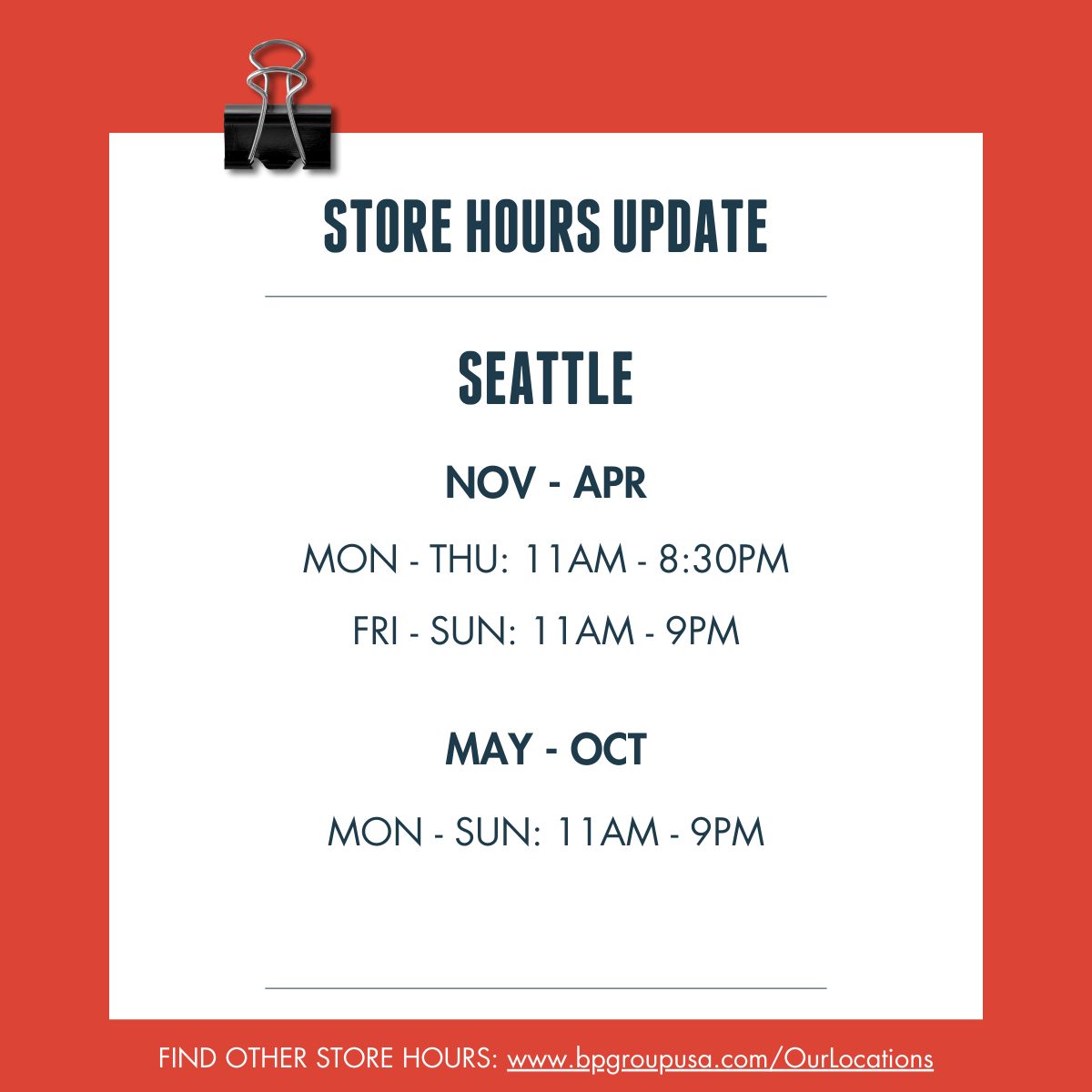 STORE HOURS UPDATE

SEATTLE

NOV - APR

MON - THU: 11AM - 8:30PM

FRI - SUN: 11AM - 9PM

MAY - OCT

MON - SUN: 11AM - 9PM

FIND OTHER STORE HOURS: www.bpgroupusa.com/OurLocations